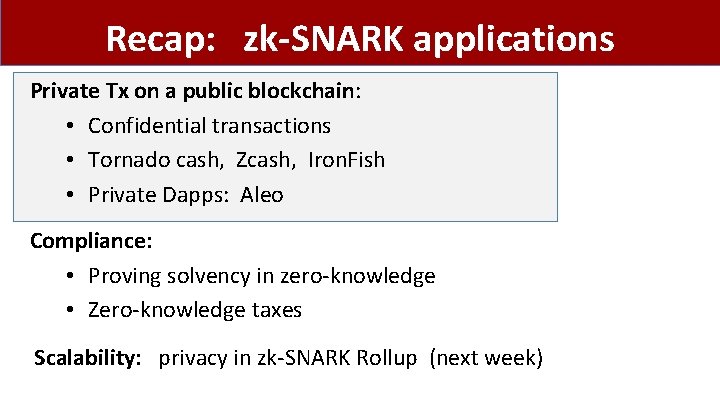 Recap: zk-SNARK applications

Private Tx on a public blockchain:

• Confidential transactions
• Tornado cash, Zcash, IronFish
• Private Dapps: Aleo

Compliance:

• Proving solvency in zero-knowledge
• Zero-knowledge taxes

Scalability: privacy in zk-SNARK Rollup (next week)